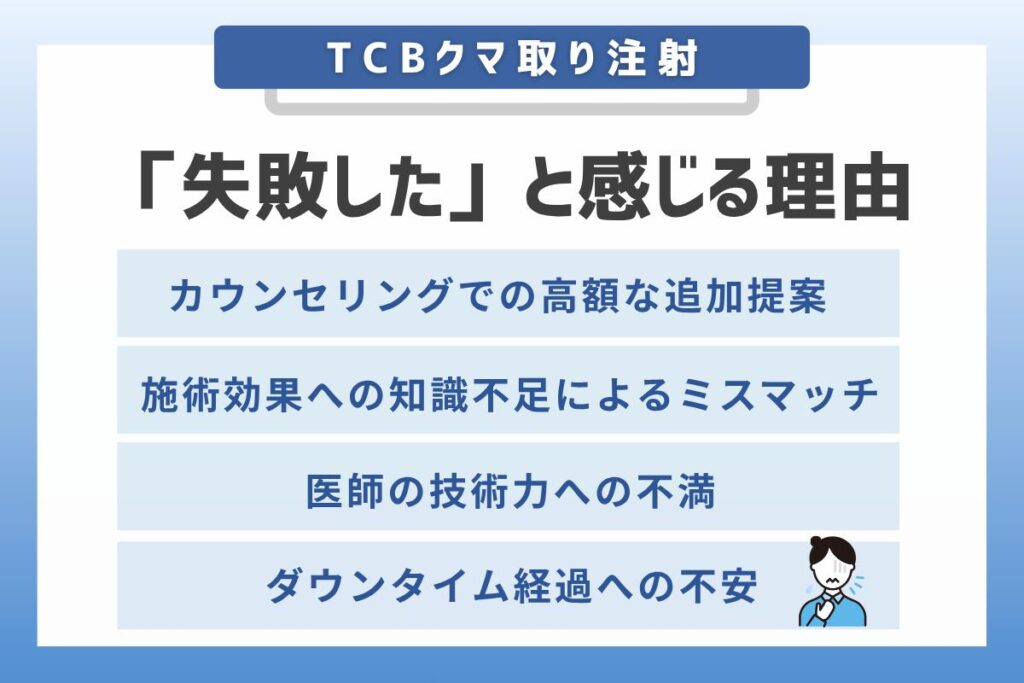 TCBクマ取り注射

「失敗した」と感じる理由

カウンセリングでの高額な追加提案

施術効果への知識不足によるミスマッチ

医師の技術力への不満

ダウンタイム経過への不安